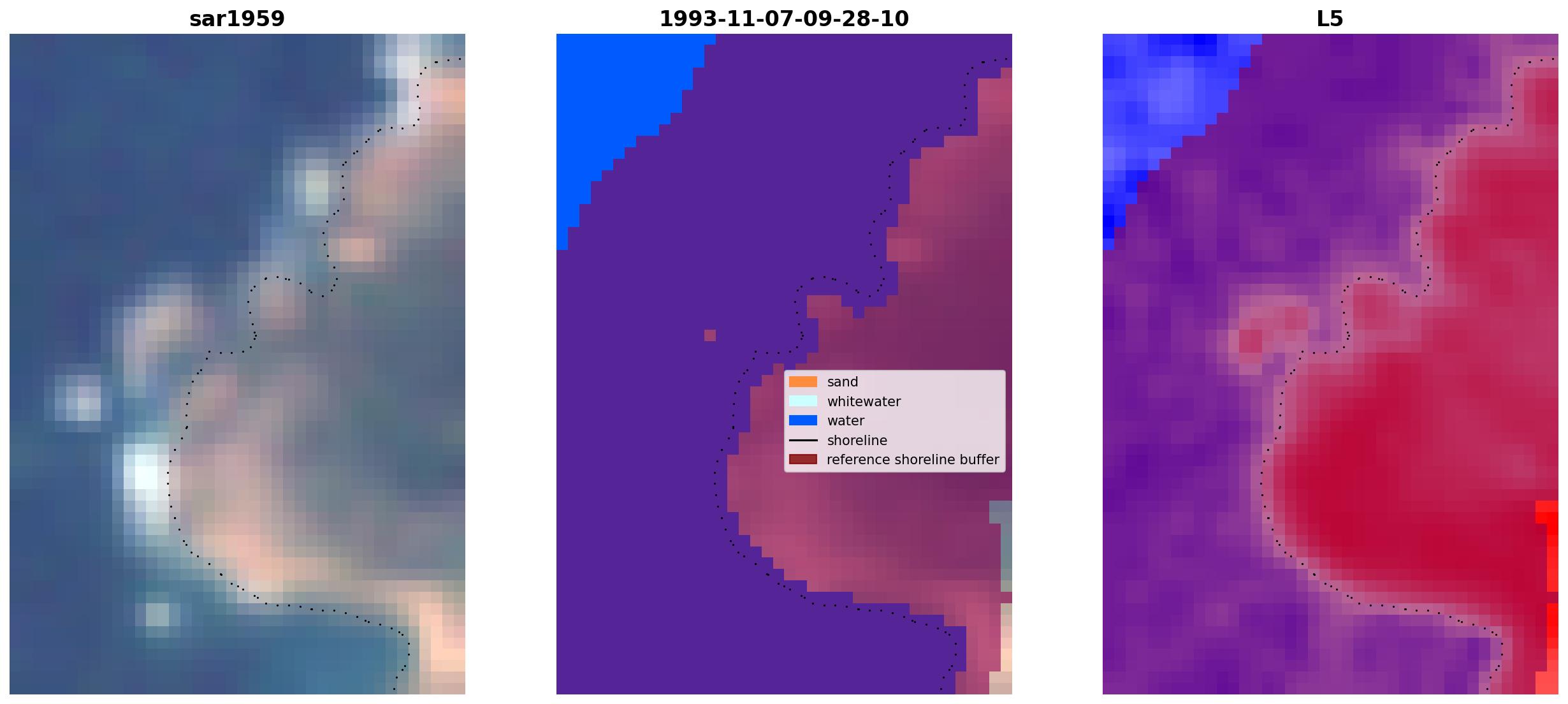 sar1959

1993-11-07-09-28-10

sand
whitewater
water
shoreline
reference shoreline buffer

L5